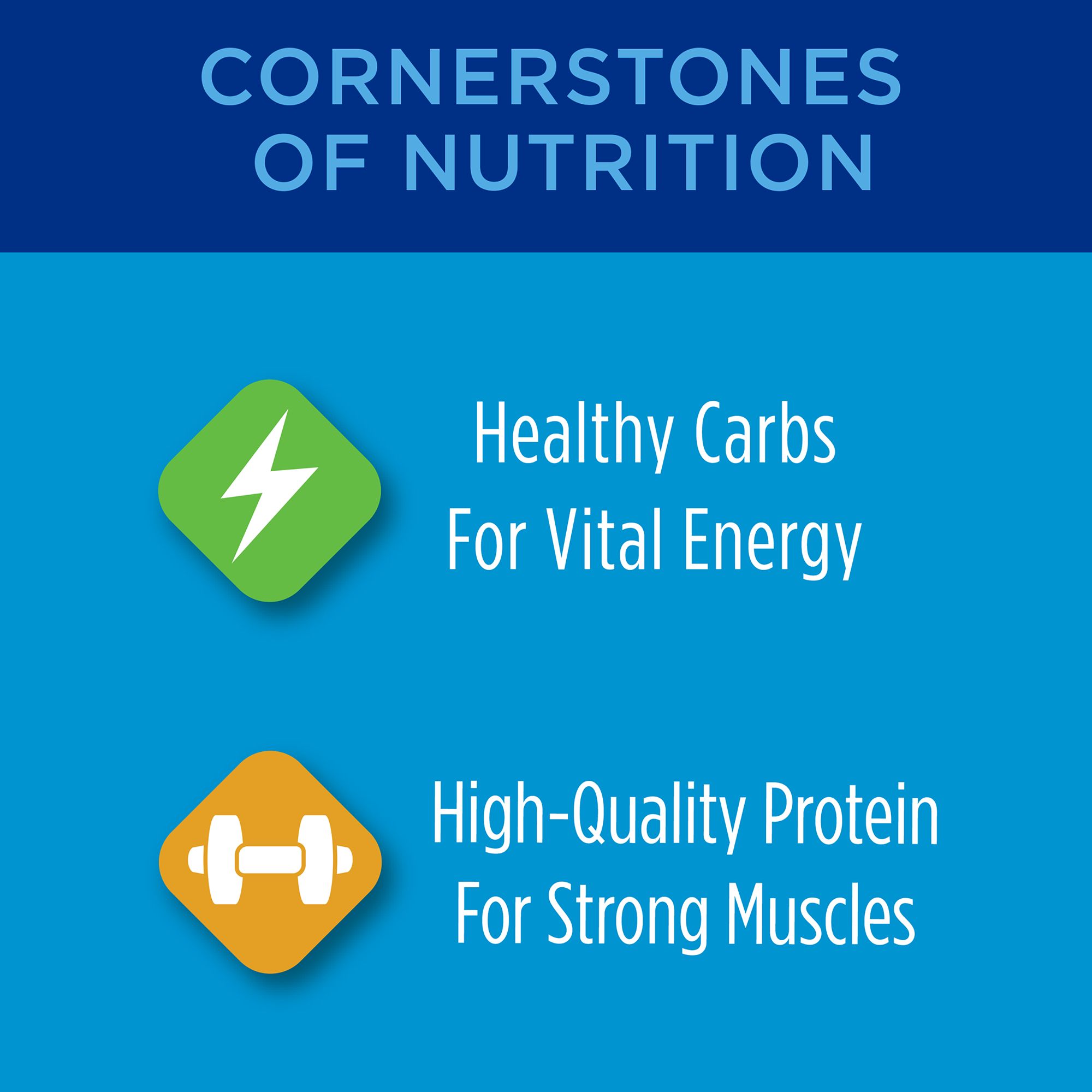 CORNERSTONES OF NUTRITION

Healthy Carbs For Vital Energy

High-Quality Protein For Strong Muscles